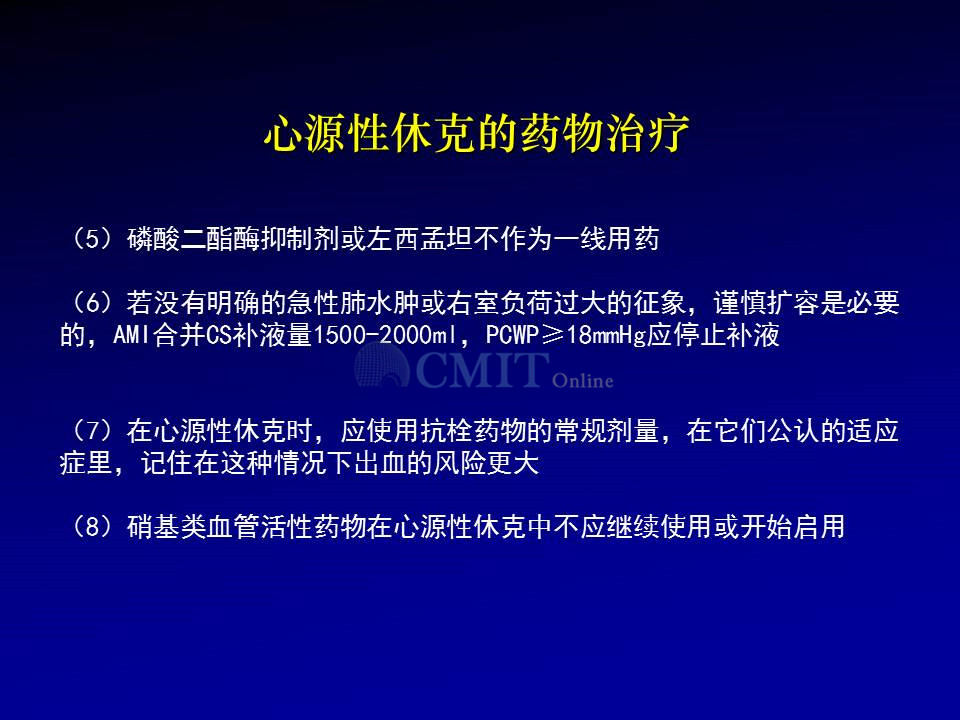 心源性休克的药物治疗

（5）磷酸二酯酶抑制剂或左西孟坦不作为一线用药

（6）若没有明确的急性肺水肿或右室负荷过大的征象，谨慎扩容是必要的，AMI合并CS补液量1500-2000ml，PCWP≥18mmHg应停止补液

CMIT Online

（7）在心源性休克时，应使用抗栓药物的常规剂量，在它们公认的适应症里，记住在这种情况下出血的风险更大

（8）硝基类血管活性药物在心源性休克中不应继续使用或开始启用